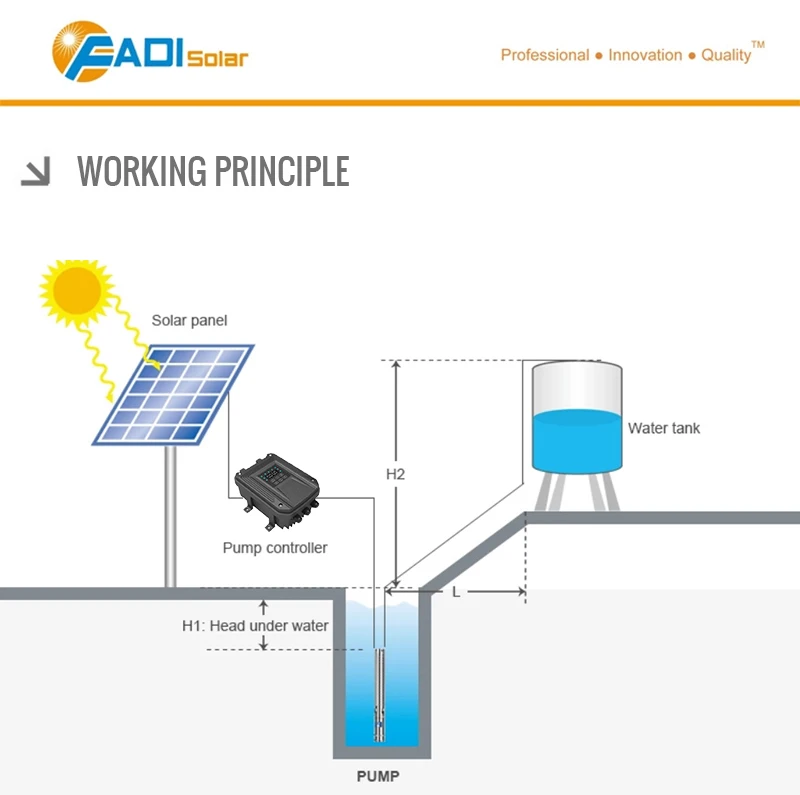 FADI Solar

Professional ● Innovation ● Quality™

WORKING PRINCIPLE

Solar panel

Water tank

H2

Pump controller

L

H1: Head under water

PUMP